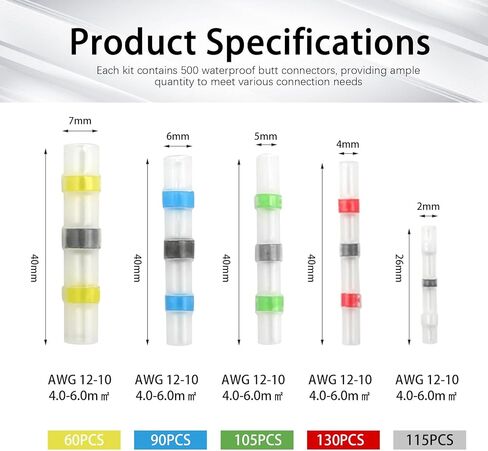 Product Specifications

Each kit contains 500 waterproof butt connectors, providing ample quantity to meet various connection needs

7mm

40mm

6mm

40mm

5mm

40mm

4mm

40mm

2mm

26mm

AWG 12-10
4.0-6.0m ㎡

AWG 12-10
4.0-6.0m ㎡

AWG 12-10
4.0-6.0m ㎡

AWG 12-10
4.0-6.0m ㎡

AWG 12-10
4.0-6.0m ㎡

60PCS

90PCS

105PCS

130PCS

115PCS